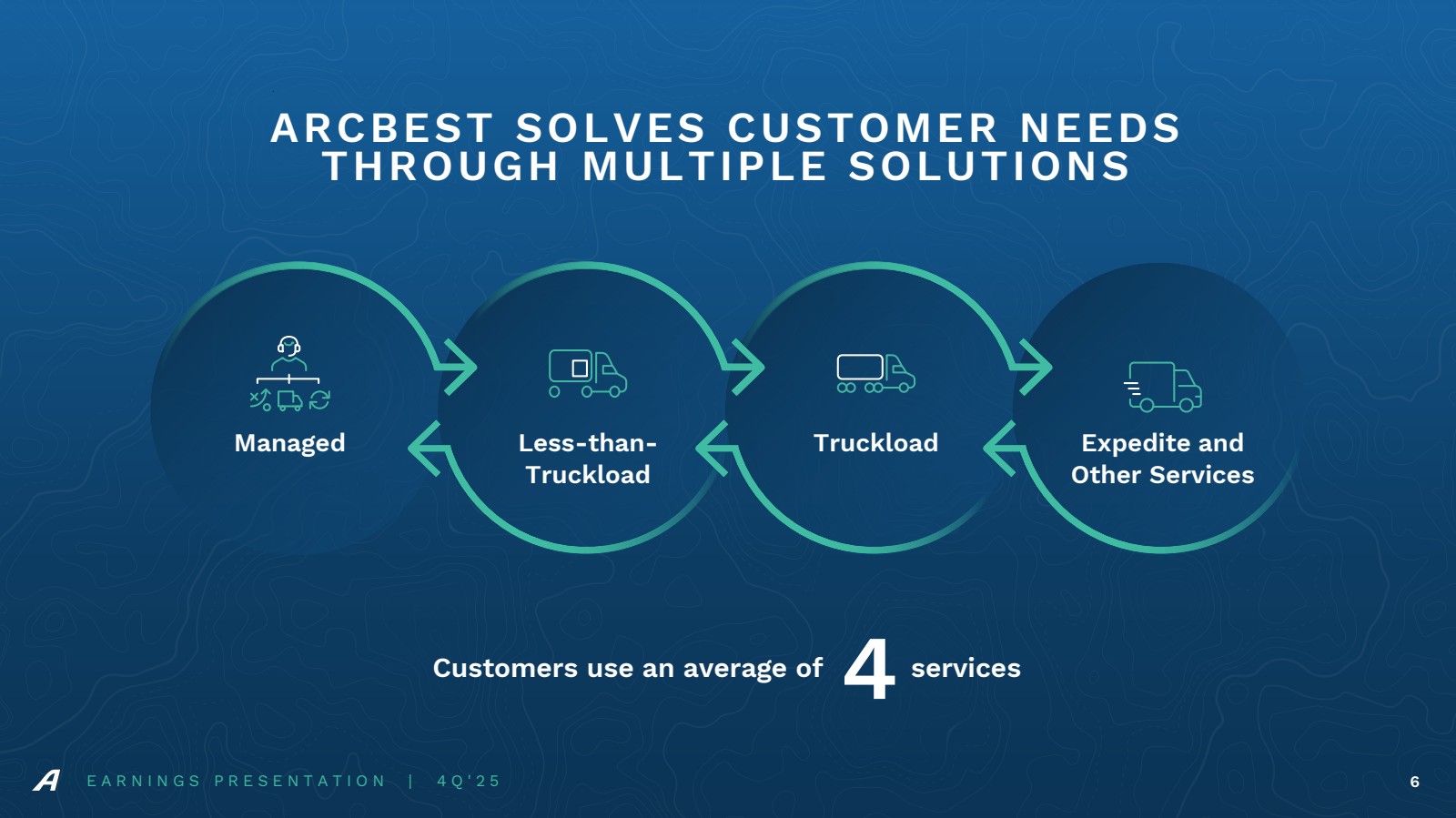 ARCBEST SOLVES CUSTOMER NEEDS THROUGH MULTIPLE SOLUTIONS

Managed

Less-than-Truckload

Truckload

Expedite and Other Services

Customers use an average of 4 services

EARNINGS PRESENTATION | 4Q'25

6